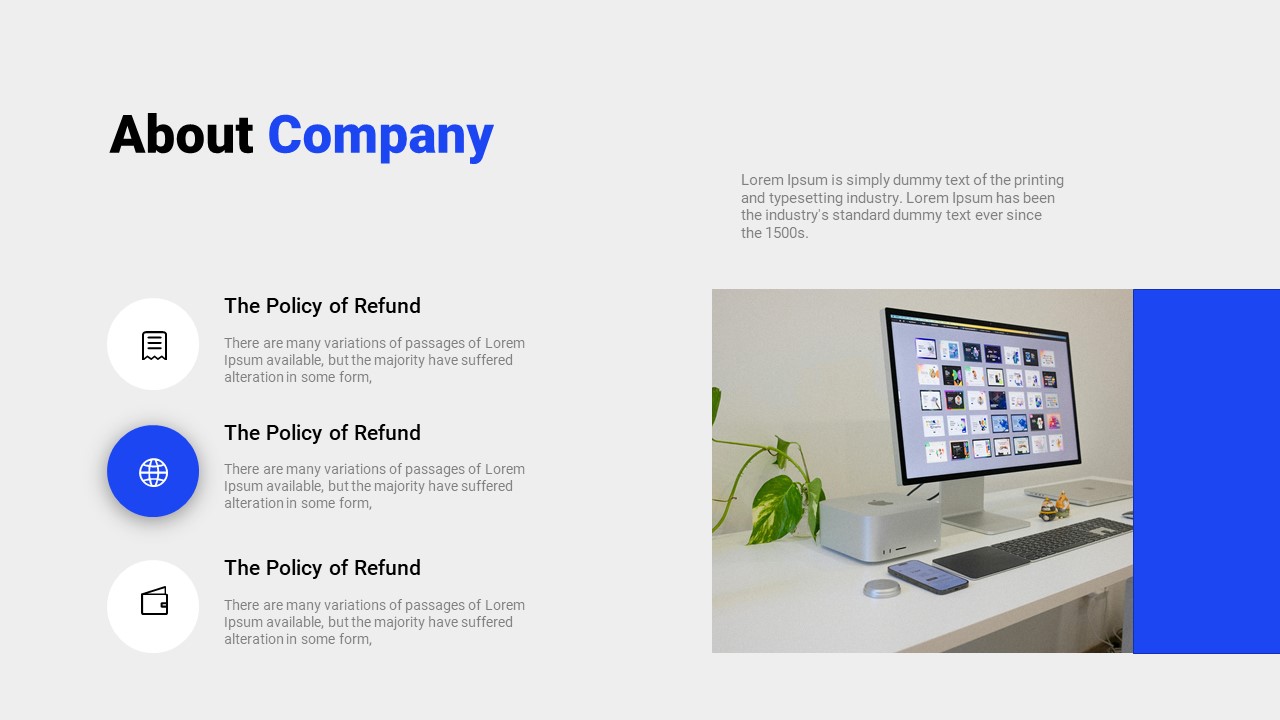 About Company

Lorem Ipsum is simply dummy text of the printing and typesetting industry. Lorem Ipsum has been the industry's standard dummy text ever since the 1500s.

The Policy of Refund

There are many variations of passages of Lorem Ipsum available, but the majority have suffered alteration in some form,

The Policy of Refund

There are many variations of passages of Lorem Ipsum available, but the majority have suffered alteration in some form,

The Policy of Refund

There are many variations of passages of Lorem Ipsum available, but the majority have suffered alteration in some form,